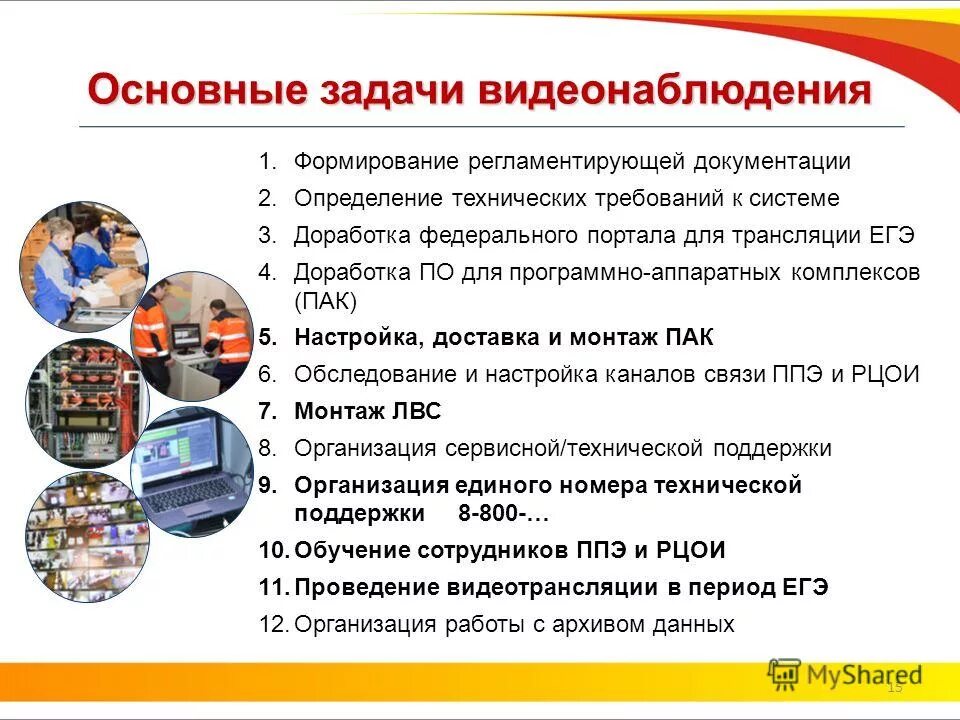 Основные задачи видеонаблюдения

1. Формирование регламентирующей документации
2. Определение технических требований к системе
3. Доработка федерального портала для трансляции ЕГЭ
4. Доработка ПО для программно-аппаратных комплексов (ПАК)
5. Настройка, доставка и монтаж ПАК
6. Обследование и настройка каналов связи ППЭ и РЦОИ
7. Монтаж ЛВС
8. Организация сервисной/технической поддержки
9. Организация единого номера технической поддержки 8-800-…
10. Обучение сотрудников ППЭ и РЦОИ
11. Проведение видеотрансляции в период ЕГЭ
12. Организация работы с архивом данных

MyShared
15